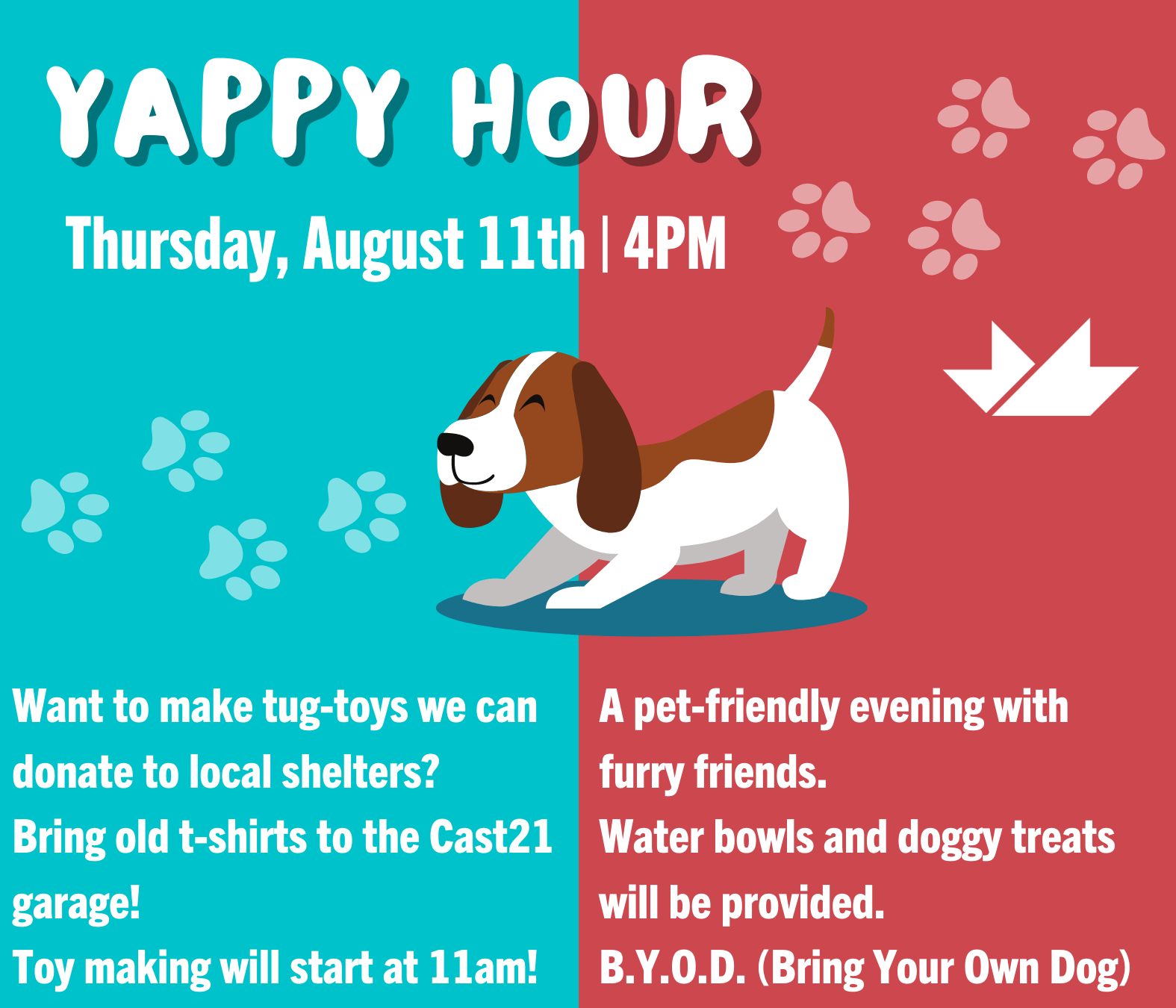 YAPPY HOUR

Thursday, August 11th | 4PM

Want to make tug-toys we can donate to local shelters?
Bring old t-shirts to the Cast21 garage!
Toy making will start at 11am!

A pet-friendly evening with furry friends.
Water bowls and doggy treats will be provided.
B.Y.O.D. (Bring Your Own Dog)